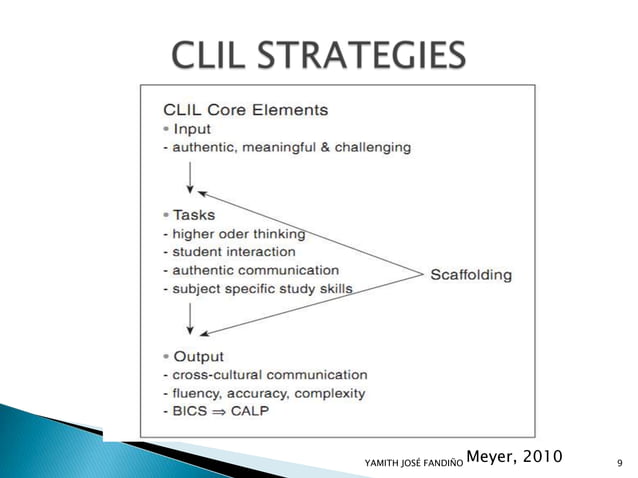 CLIL STRATEGIES

CLIL Core Elements
• Input
- authentic, meaningful & challenging

• Tasks
- higher oder thinking
- student interaction
- authentic communication
- subject specific study skills

Scaffolding

• Output
- cross-cultural communication
- fluency, accuracy, complexity
- BICS $\Rightarrow$ CALP

YAMITH JOSÉ FANDIÑO Meyer, 2010 9